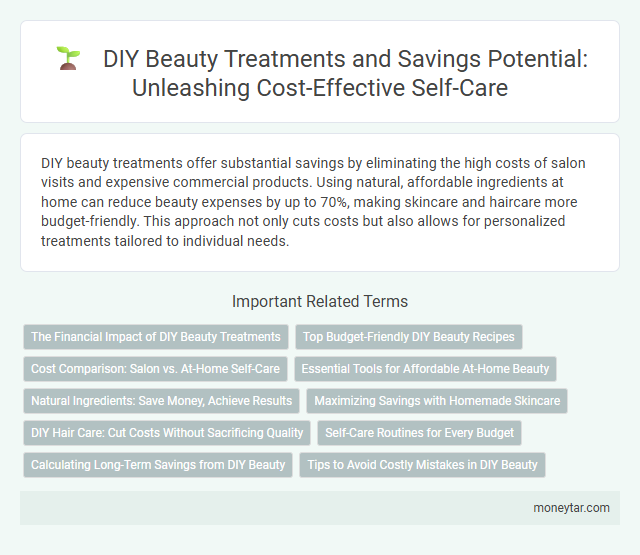 DIY Beauty Treatments and Savings Potential: Unleashing Cost-Effective Self-Care

DIY beauty treatments offer substantial savings by eliminating the high costs of salon visits and expensive commercial products. Using natural, affordable ingredients at home can reduce beauty expenses by up to 70%, making skincare and haircare more budget-friendly. This approach not only cuts costs but also allows for personalized treatments tailored to individual needs.

Important Related Terms

The Financial Impact of DIY Beauty Treatments

Top Budget-Friendly DIY Beauty Recipes

Cost Comparison: Salon vs. At-Home Self-Care

Essential Tools for Affordable At-Home Beauty

Natural Ingredients: Save Money, Achieve Results

Maximizing Savings with Homemade Skincare

DIY Hair Care: Cut Costs Without Sacrificing Quality

Self-Care Routines for Every Budget

Calculating Long-Term Savings from DIY Beauty

Tips to Avoid Costly Mistakes in DIY Beauty

moneytar.com